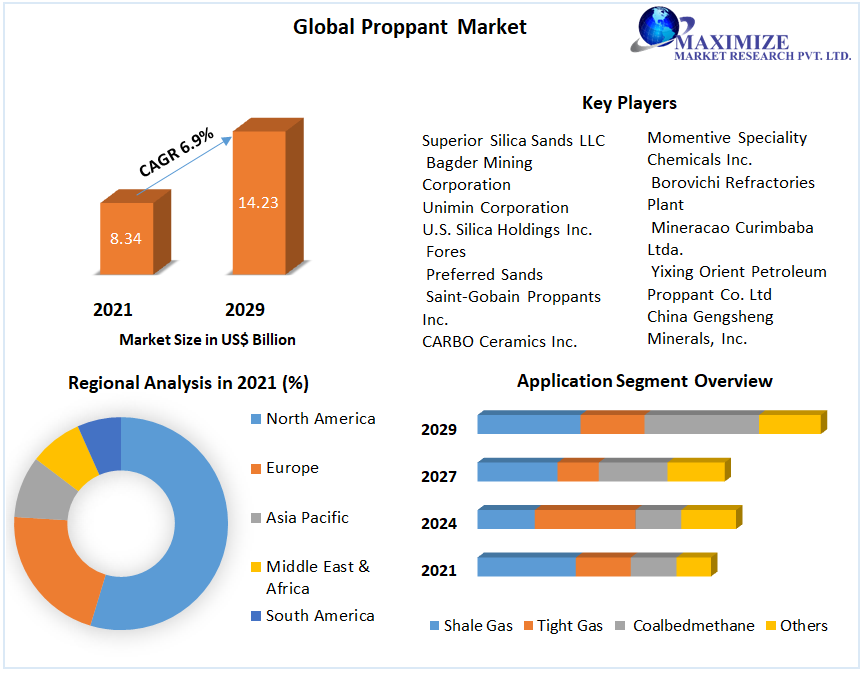 Global Proppant Market

MAXIMIZE
MARKET RESEARCH PVT. LTD.

CAGR 6.9%

8.34

14.23

2021

2029

Market Size in US$ Billion

Key Players

Superior Silica Sands LLC
Bagder Mining Corporation
Unimin Corporation
U.S. Silica Holdings Inc.
Fores
Preferred Sands
Saint-Gobain Proppants Inc.
CARBO Ceramics Inc.

Momentive Speciality Chemicals Inc.
Borovichi Refractories Plant
Mineracao Curimbaba Ltda.
Yixing Orient Petroleum Proppant Co. Ltd
China Gengsheng Minerals, Inc.

Regional Analysis in 2021 (%)

North America
Europe
Asia Pacific
Middle East & Africa
South America

Application Segment Overview

2029
2027
2024
2021

Shale Gas
Tight Gas
Coalbedmethane
Others